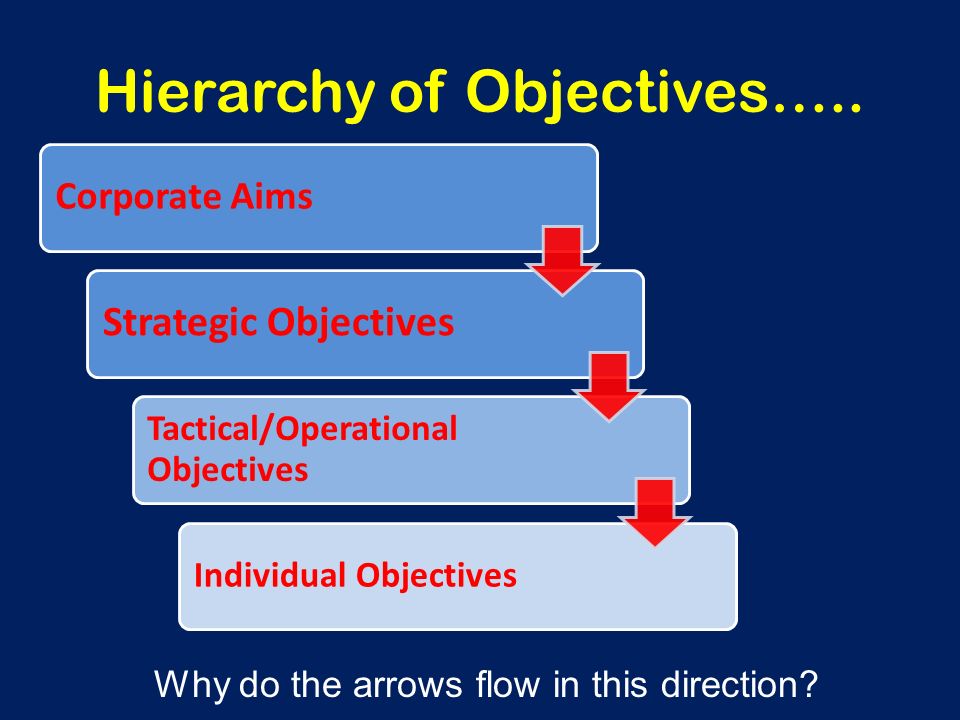 Hierarchy of Objectives…..

Corporate Aims

Strategic Objectives

Tactical/Operational Objectives

Individual Objectives

Why do the arrows flow in this direction?